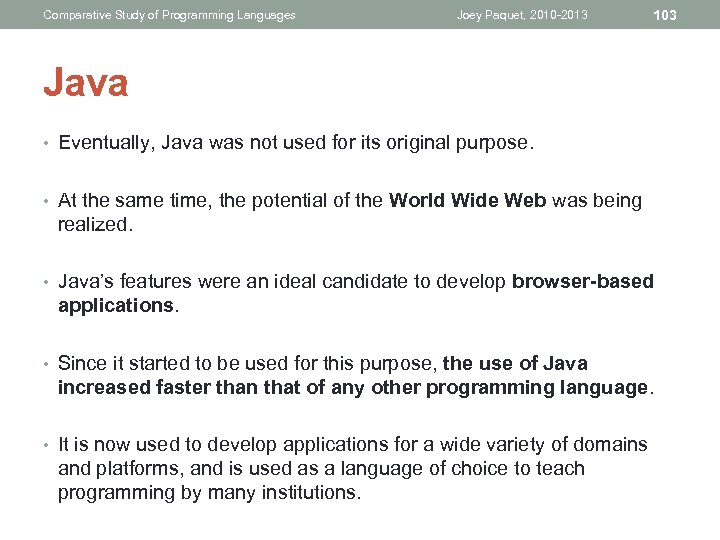 Comparative Study of Programming Languages

Joey Paquet, 2010-2013

103

Java

• Eventually, Java was not used for its original purpose.

• At the same time, the potential of the World Wide Web was being realized.

• Java's features were an ideal candidate to develop browser-based applications.

• Since it started to be used for this purpose, the use of Java increased faster than that of any other programming language.

• It is now used to develop applications for a wide variety of domains and platforms, and is used as a language of choice to teach programming by many institutions.